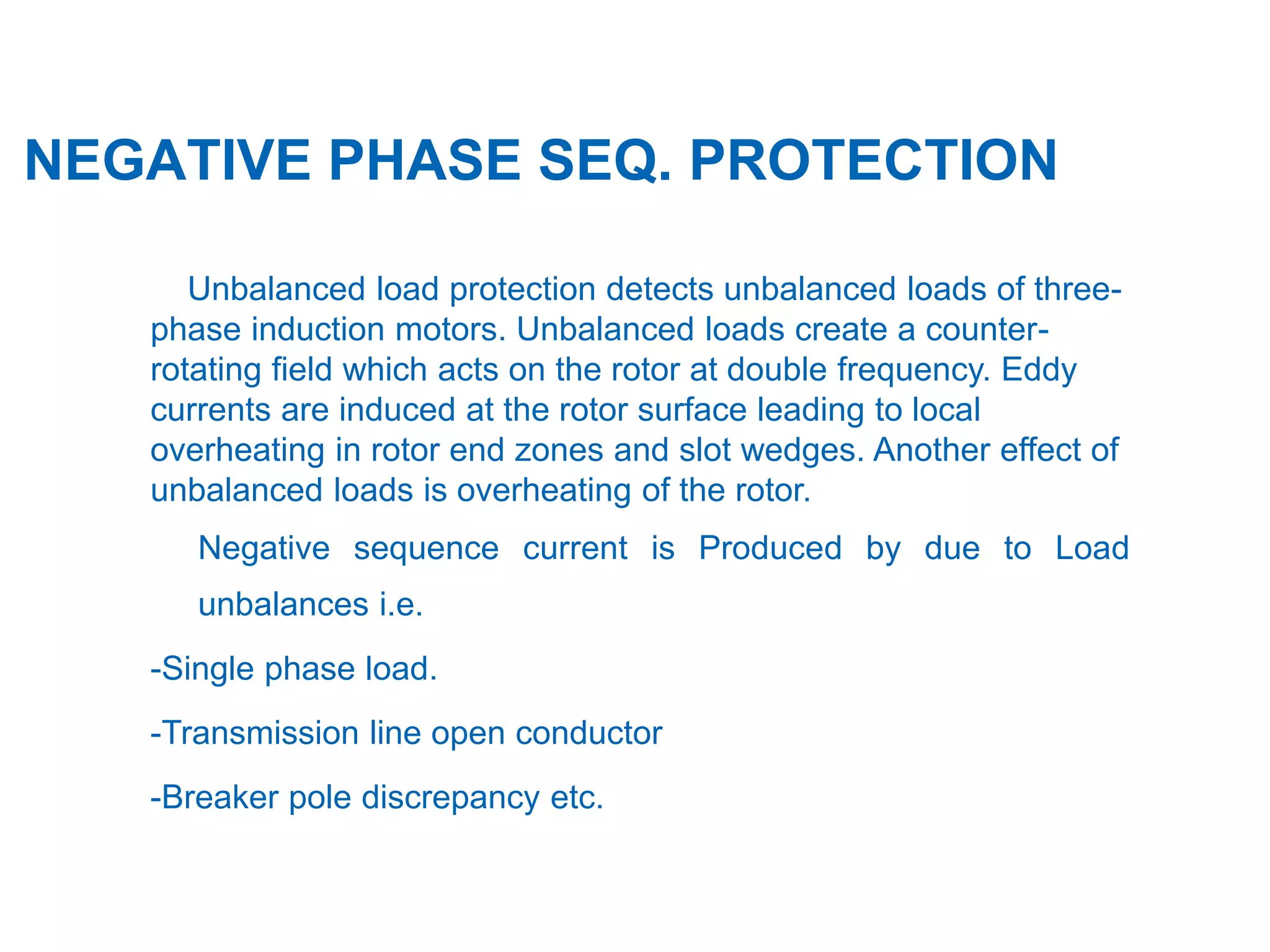 NEGATIVE PHASE SEQ. PROTECTION

Unbalanced load protection detects unbalanced loads of three-phase induction motors. Unbalanced loads create a counter-rotating field which acts on the rotor at double frequency. Eddy currents are induced at the rotor surface leading to local overheating in rotor end zones and slot wedges. Another effect of unbalanced loads is overheating of the rotor.

Negative sequence current is Produced by due to Load unbalances i.e.

-Single phase load.

-Transmission line open conductor

-Breaker pole discrepancy etc.